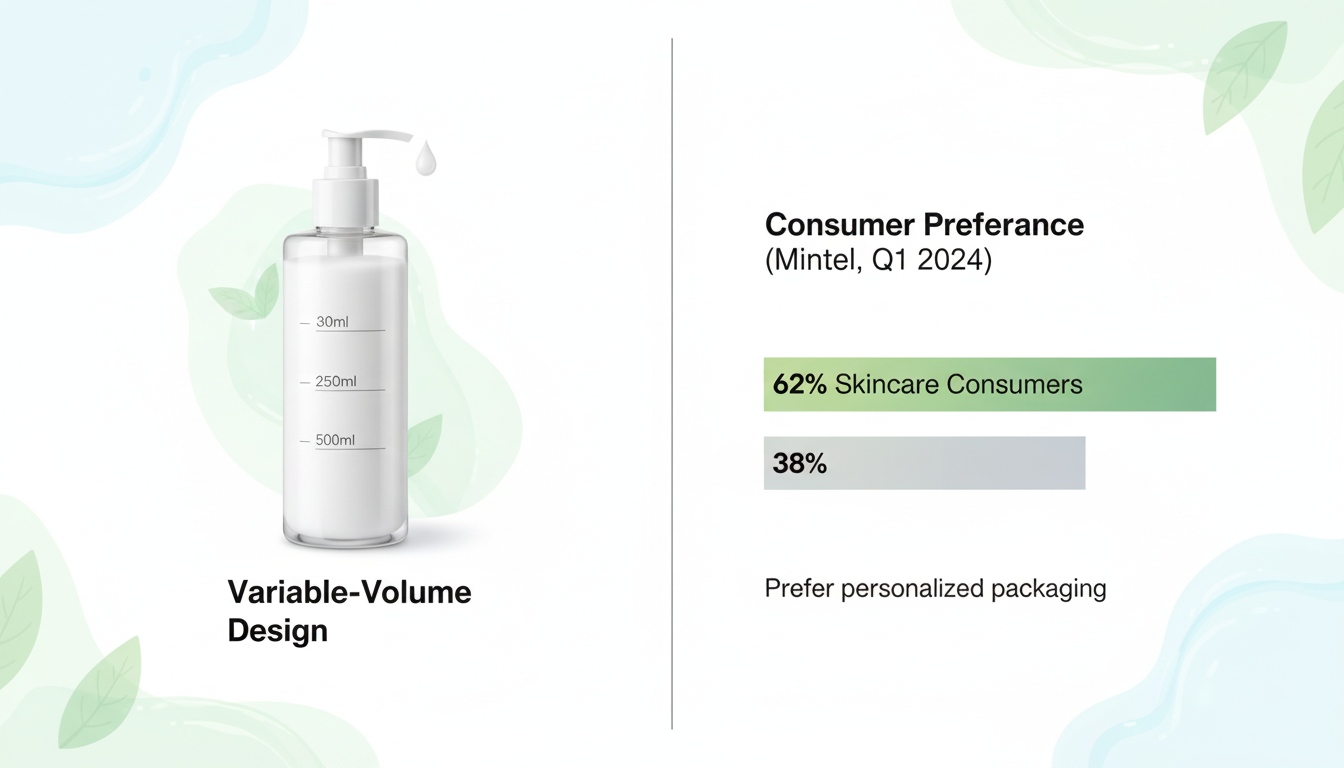 30ml
250ml
500ml

Variable-Volume Design

Consumer Preferance
(Mintel, Q1 2024)

62% Skincare Consumers

38%

Prefer personalized packaging